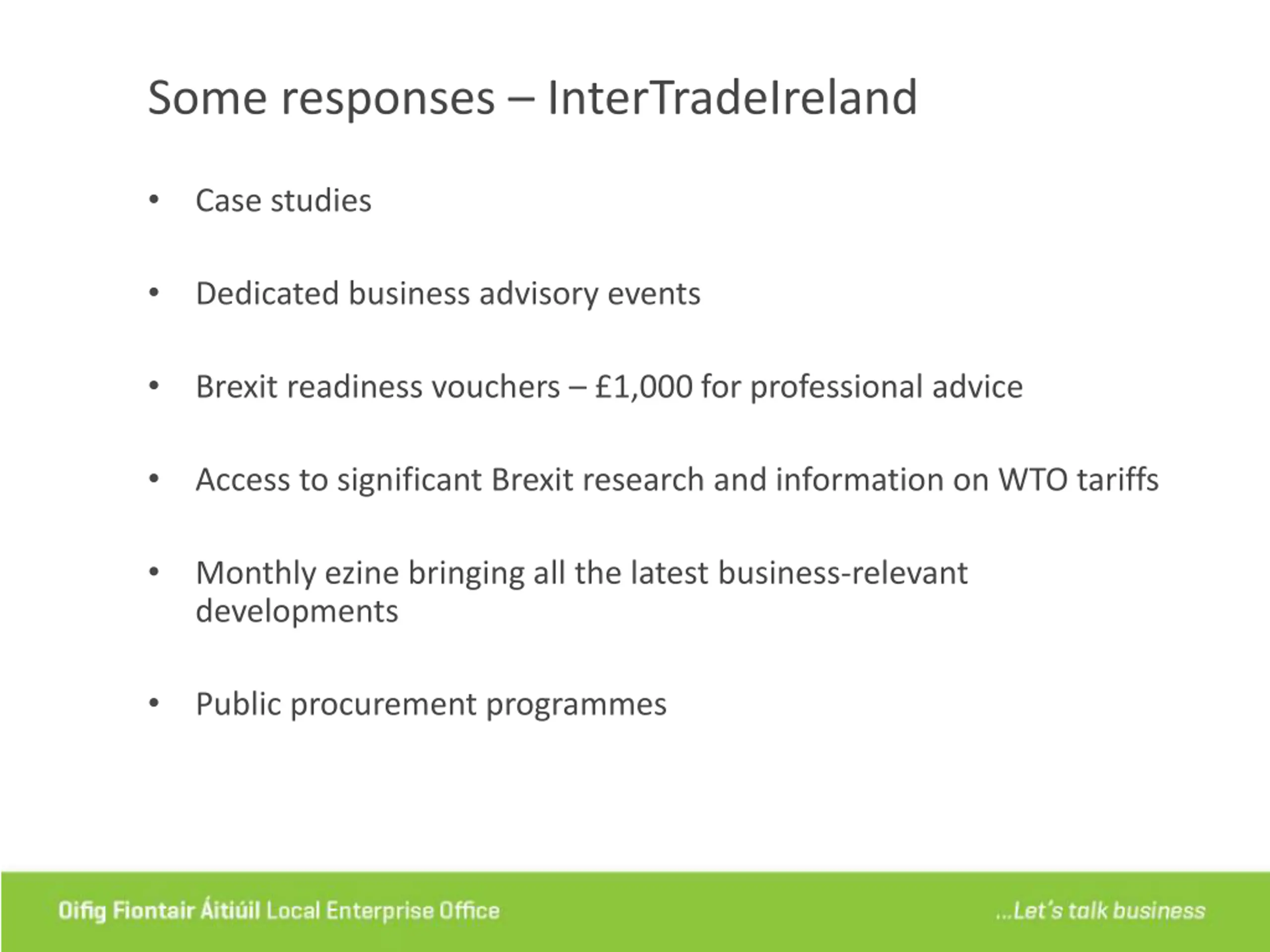 Some responses – InterTradeIreland

• Case studies

• Dedicated business advisory events

• Brexit readiness vouchers – £1,000 for professional advice

• Access to significant Brexit research and information on WTO tariffs

• Monthly ezine bringing all the latest business-relevant developments

• Public procurement programmes

Oifig Fiontair Áitiúil Local Enterprise Office

...Let's talk business